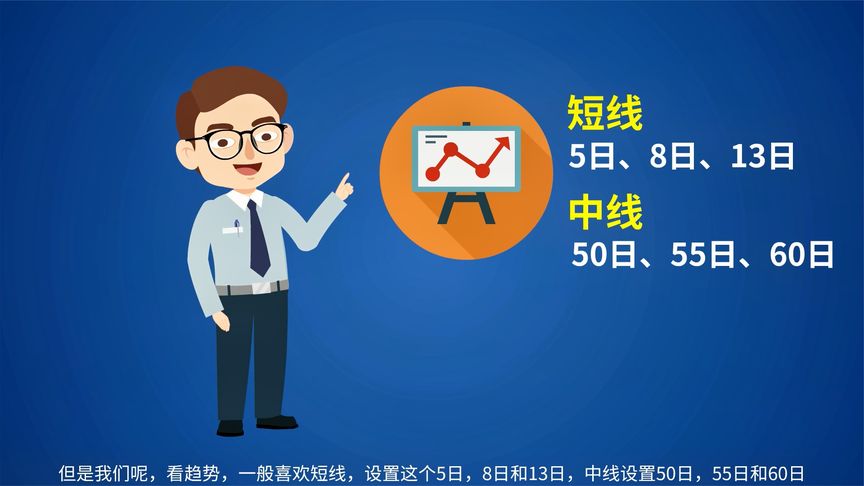 短线
5日、8日、13日
中线
50日、55日、60日

但是我们呢，看趋势，一般喜欢短线，设置这个5日，8日和13日，中线设置50日，55日和60日